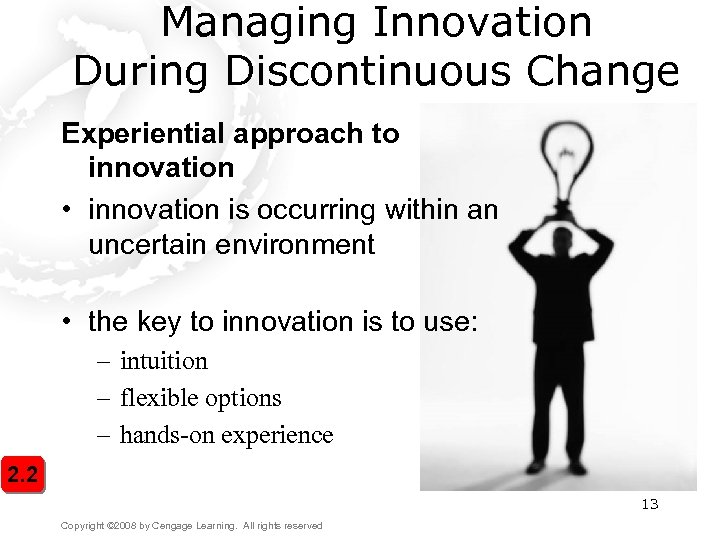 Managing Innovation During Discontinuous Change

Experiential approach to innovation

• innovation is occurring within an uncertain environment

• the key to innovation is to use:
– intuition
– flexible options
– hands-on experience

2.2

13

Copyright ©2008 by Cengage Learning. All rights reserved